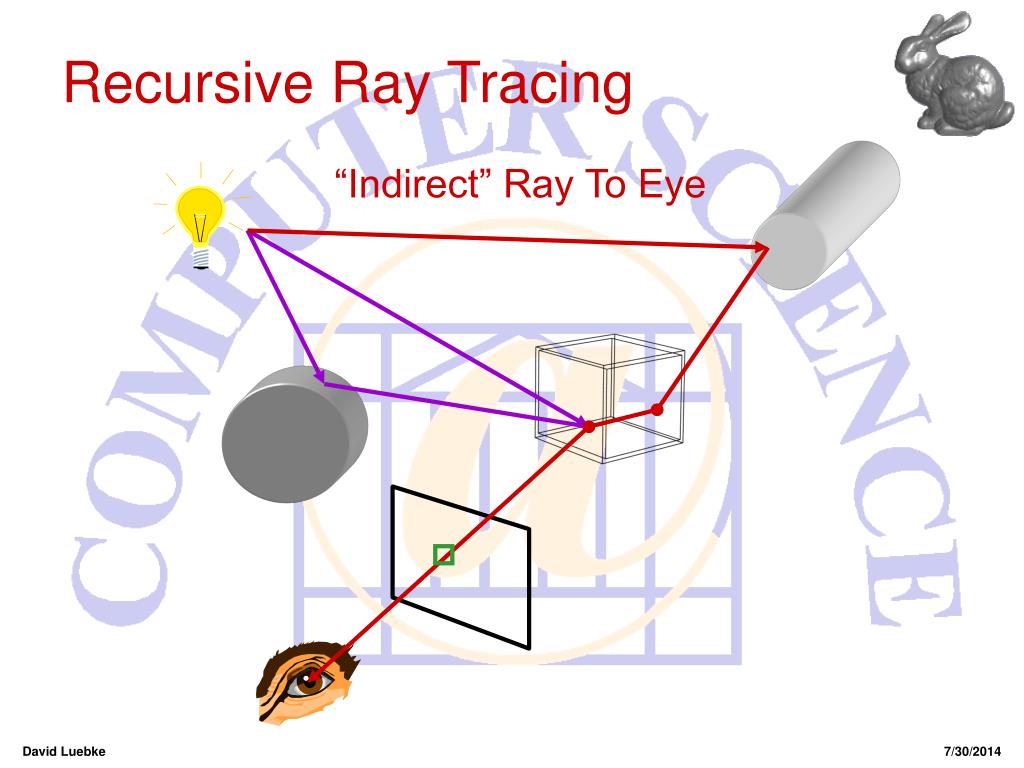 Recursive Ray Tracing

“Indirect” Ray To Eye

COMPUTER SCIENCE

David Luebke

7/30/2014